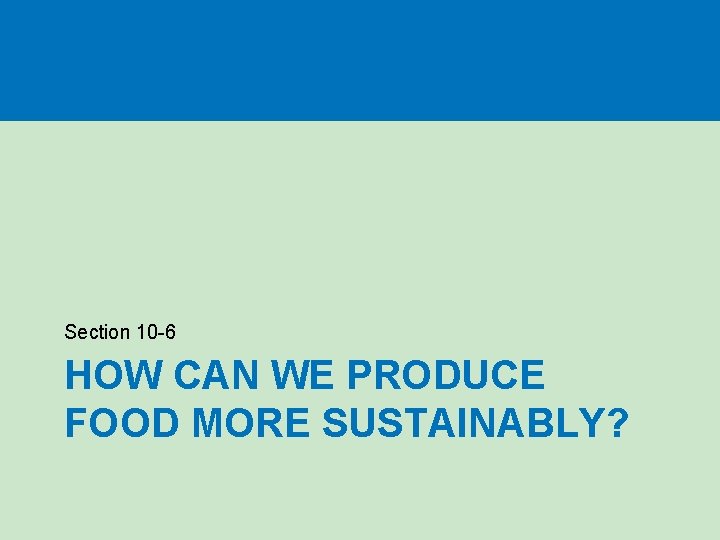 Section 10-6

HOW CAN WE PRODUCE FOOD MORE SUSTAINABLY?